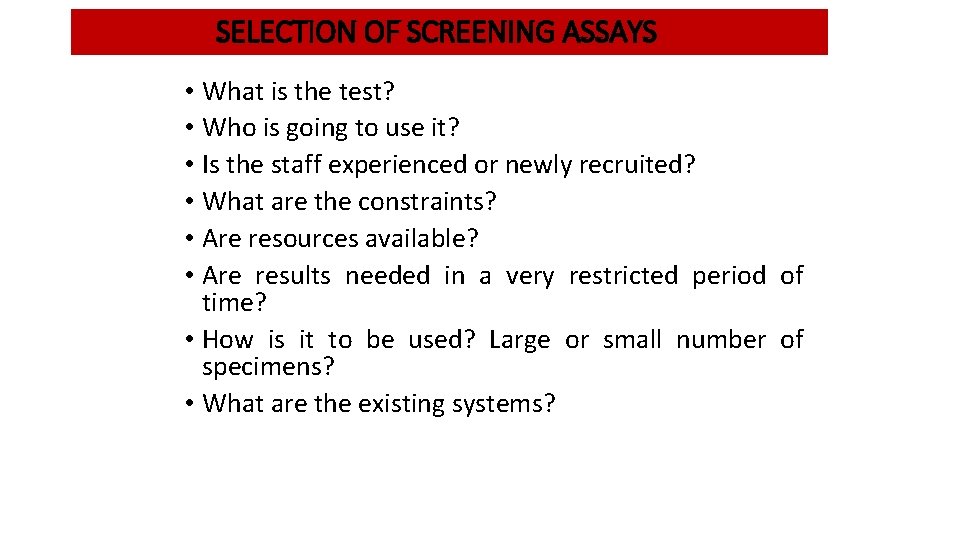 SELECTION OF SCREENING ASSAYS

• What is the test?
• Who is going to use it?
• Is the staff experienced or newly recruited?
• What are the constraints?
• Are resources available?
• Are results needed in a very restricted period of time?
• How is it to be used? Large or small number of specimens?
• What are the existing systems?